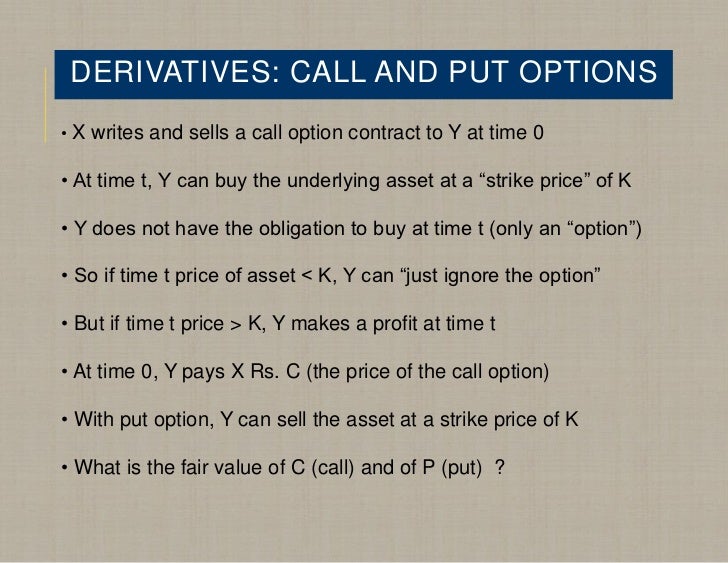 DERIVATIVES: CALL AND PUT OPTIONS

• X writes and sells a call option contract to Y at time 0

• At time t, Y can buy the underlying asset at a “strike price” of K

• Y does not have the obligation to buy at time t (only an “option”)

• So if time t price of asset < K, Y can “just ignore the option”

• But if time t price > K, Y makes a profit at time t

• At time 0, Y pays X Rs. C (the price of the call option)

• With put option, Y can sell the asset at a strike price of K

• What is the fair value of C (call) and of P (put) ?